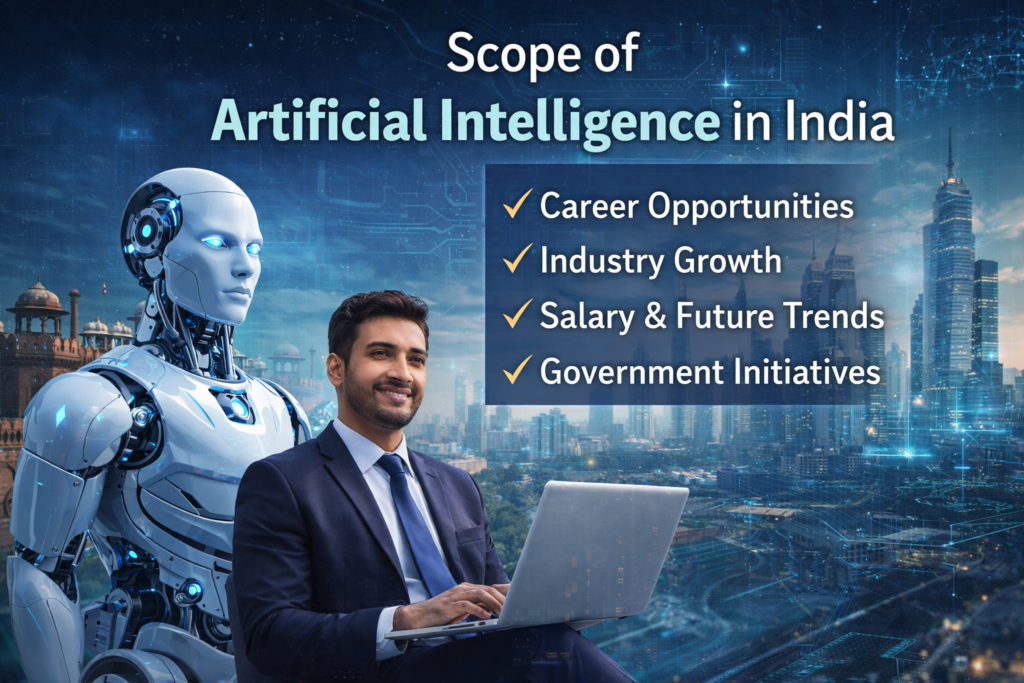 Scope of
Artificial Intelligence in India

✓ Career Opportunities
✓ Industry Growth
✓ Salary & Future Trends
✓ Government Initiatives